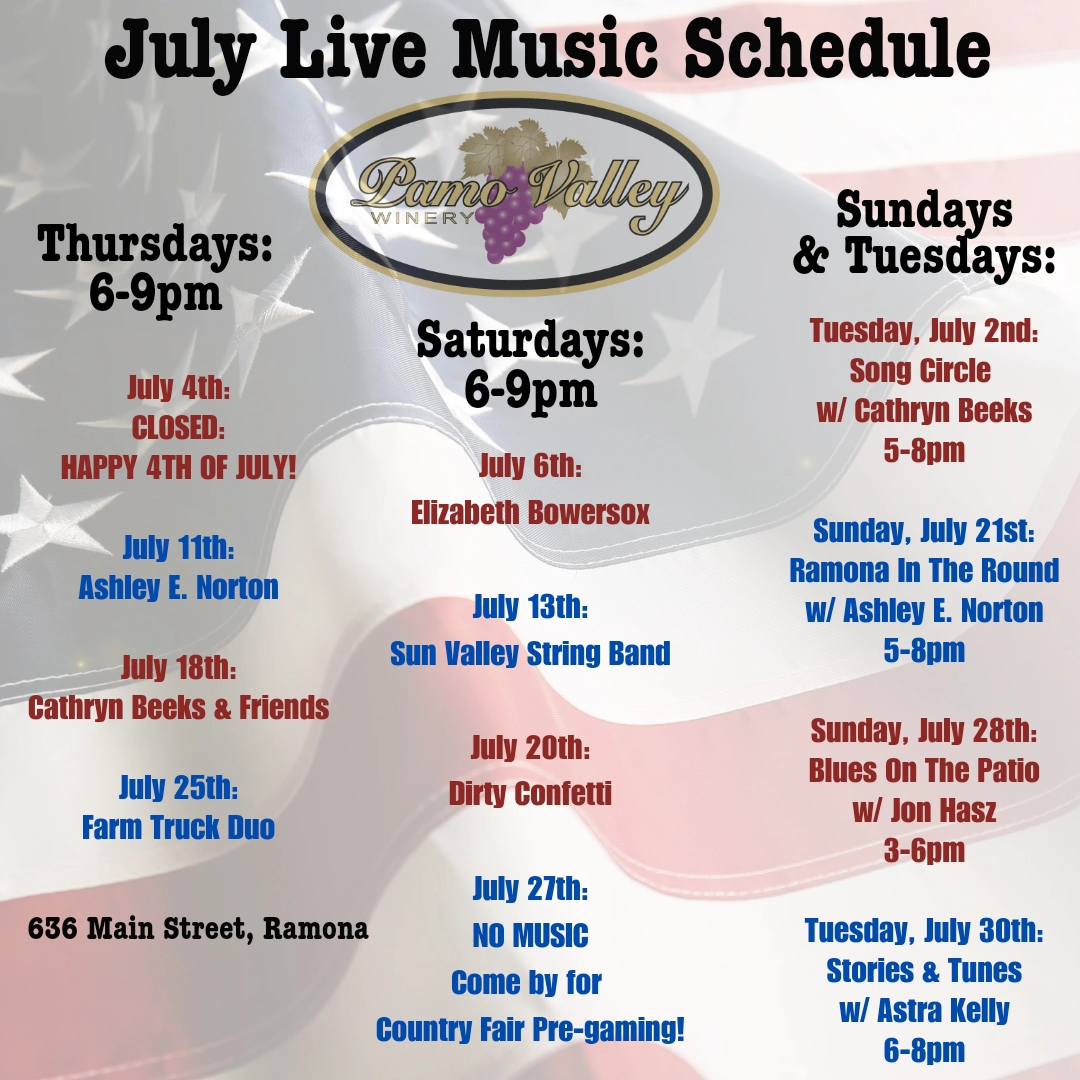 July Live Music Schedule

Pamo Valley
WINERY

Thursdays:
6-9pm

July 4th:
CLOSED:
HAPPY 4TH OF JULY!

July 11th:
Ashley E. Norton

July 18th:
Cathryn Beeks & Friends

July 25th:
Farm Truck Duo

636 Main Street, Ramona

Saturdays:
6-9pm

July 6th:
Elizabeth Bowersox

July 13th:
Sun Valley String Band

July 20th:
Dirty Confetti

July 27th:
NO MUSIC
Come by for
Country Fair Pre-gaming!

Sundays
& Tuesdays:

Tuesday, July 2nd:
Song Circle
w/ Cathryn Beeks
5-8pm

Sunday, July 21st:
Ramona In The Round
w/ Ashley E. Norton
5-8pm

Sunday, July 28th:
Blues On The Patio
w/ Jon Hasz
3-6pm

Tuesday, July 30th:
Stories & Tunes
w/ Astra Kelly
6-8pm